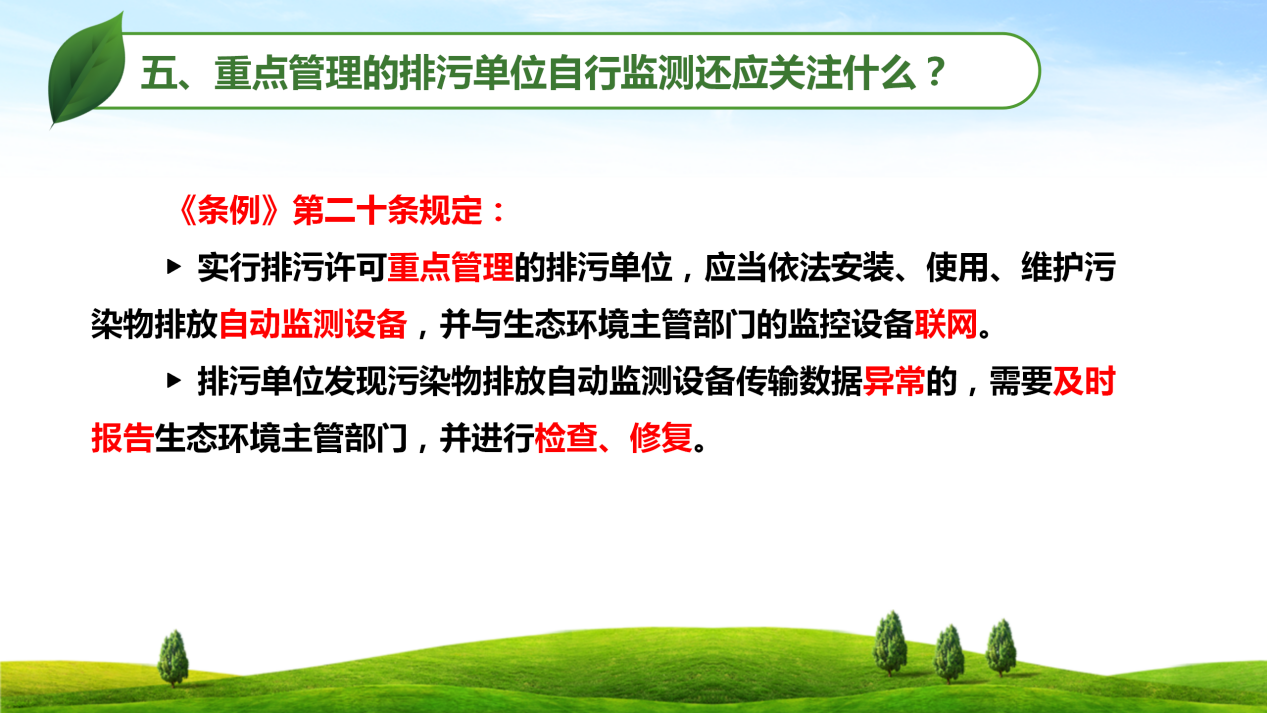 五、重点管理的排污单位自行监测还应关注什么？

《条例》第二十条规定：

▶ 实行排污许可重点管理的排污单位，应当依法安装、使用、维护污染物排放自动监测设备，并与生态环境主管部门的监控设备联网。

▶ 排污单位发现污染物排放自动监测设备传输数据异常的，需要及时报告生态环境主管部门，并进行检查、修复。